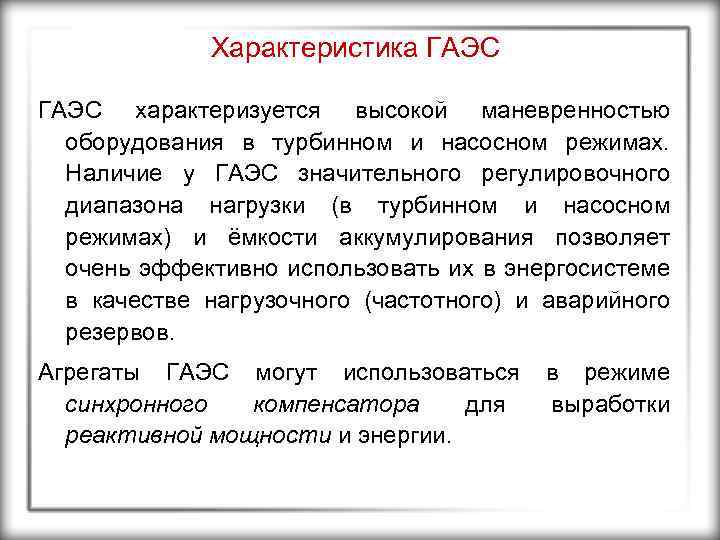 Характеристика ГАЭС

ГАЭС характеризуется высокой маневренностью оборудования в турбинном и насосном режимах. Наличие у ГАЭС значительного регулировочного диапазона нагрузки (в турбинном и насосном режимах) и ёмкости аккумулирования позволяет очень эффективно использовать их в энергосистеме в качестве нагрузочного (частотного) и аварийного резервов.

Агрегаты ГАЭС могут использоваться в режиме синхронного компенсатора для выработки реактивной мощности и энергии.